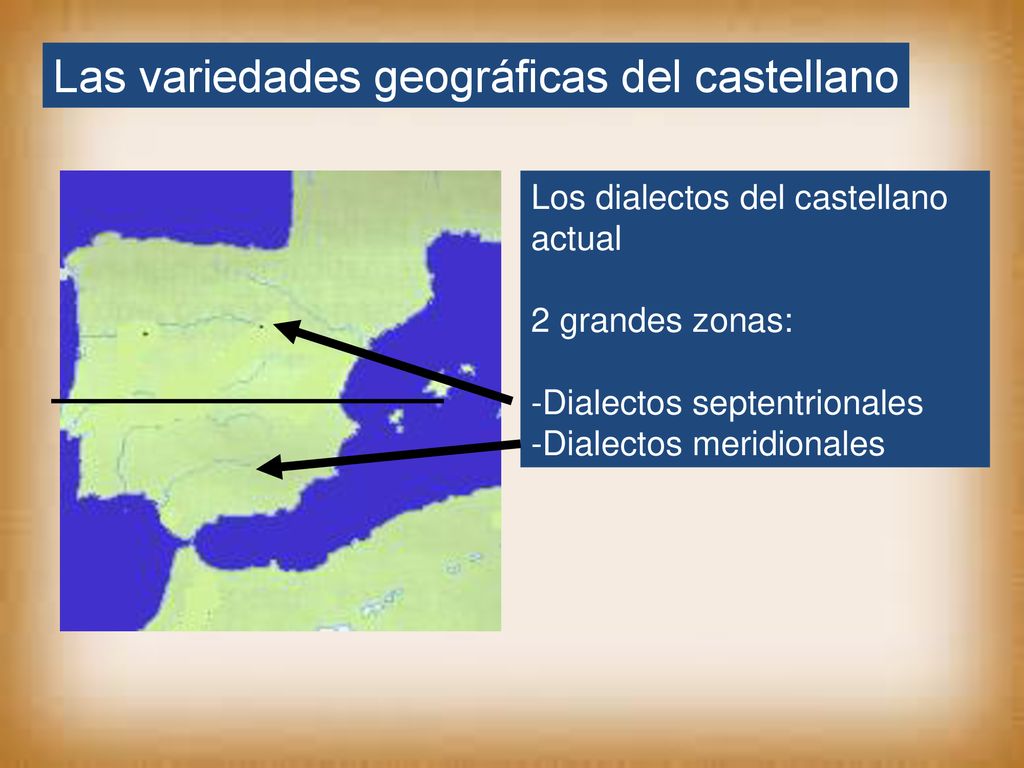 Las variedades geográficas del castellano

Los dialectos del castellano actual

2 grandes zonas:

-Dialectos septentrionales
-Dialectos meridionales